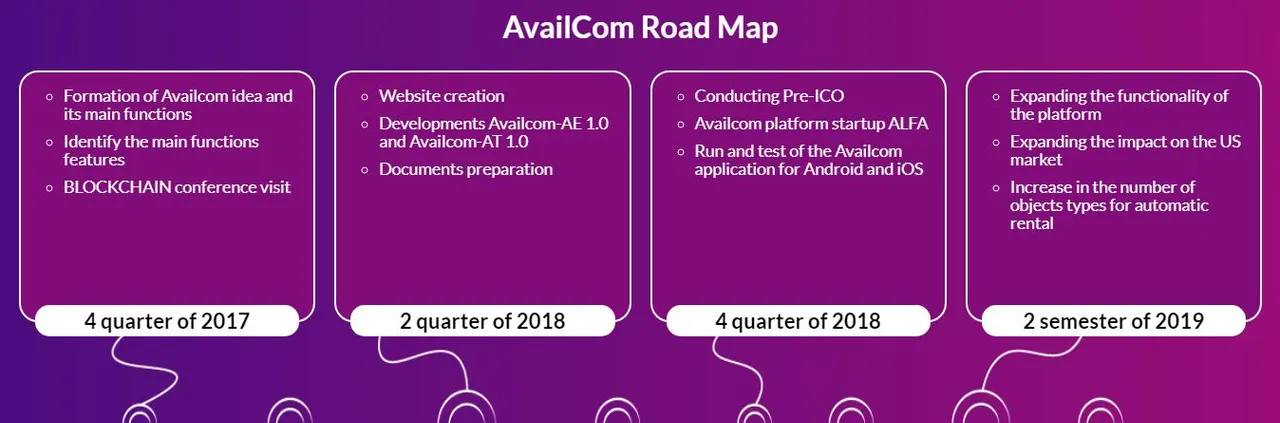 AvailCom Road Map

- Formation of Availcom idea and its main functions
- Identify the main functions features
- BLOCKCHAIN conference visit

4 quarter of 2017

- Website creation
- Developments Availcom-AE 1.0 and Availcom-AT 1.0
- Documents preparation

2 quarter of 2018

- Conducting Pre-ICO
- Availcom platform startup ALFA
- Run and test of the Availcom application for Android and iOS

4 quarter of 2018

- Expanding the functionality of the platform
- Expanding the impact on the US market
- Increase in the number of objects types for automatic rental

2 semester of 2019